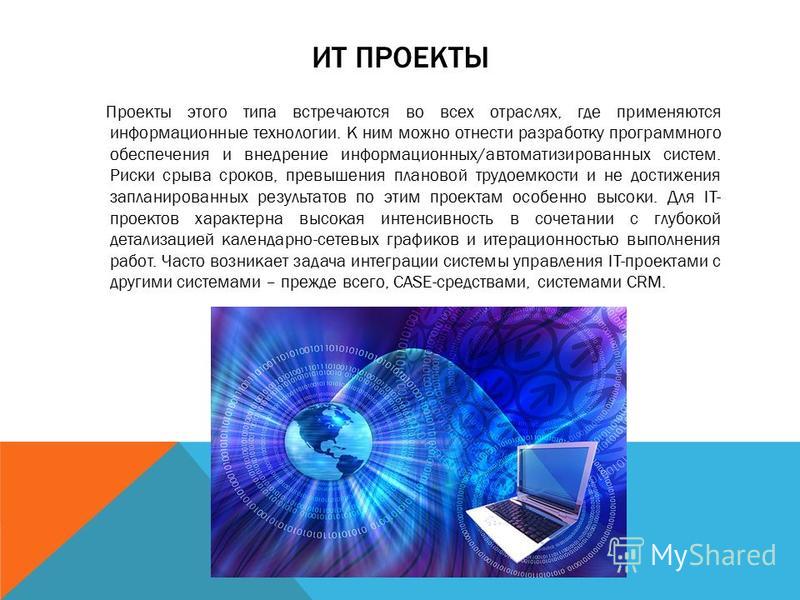 ИТ ПРОЕКТЫ

Проекты этого типа встречаются во всех отраслях, где применяются информационные технологии. К ним можно отнести разработку программного обеспечения и внедрение информационных/автоматизированных систем. Риски срыва сроков, превышения плановой трудоемкости и не достижения запланированных результатов по этим проектам особенно высоки. Для IT-проектов характерна высокая интенсивность в сочетании с глубокой детализацией календарно-сетевых графиков и итерационностью выполнения работ. Часто возникает задача интеграции системы управления IT-проектами с другими системами – прежде всего, CASE-средствами, системами CRM.

MyShared